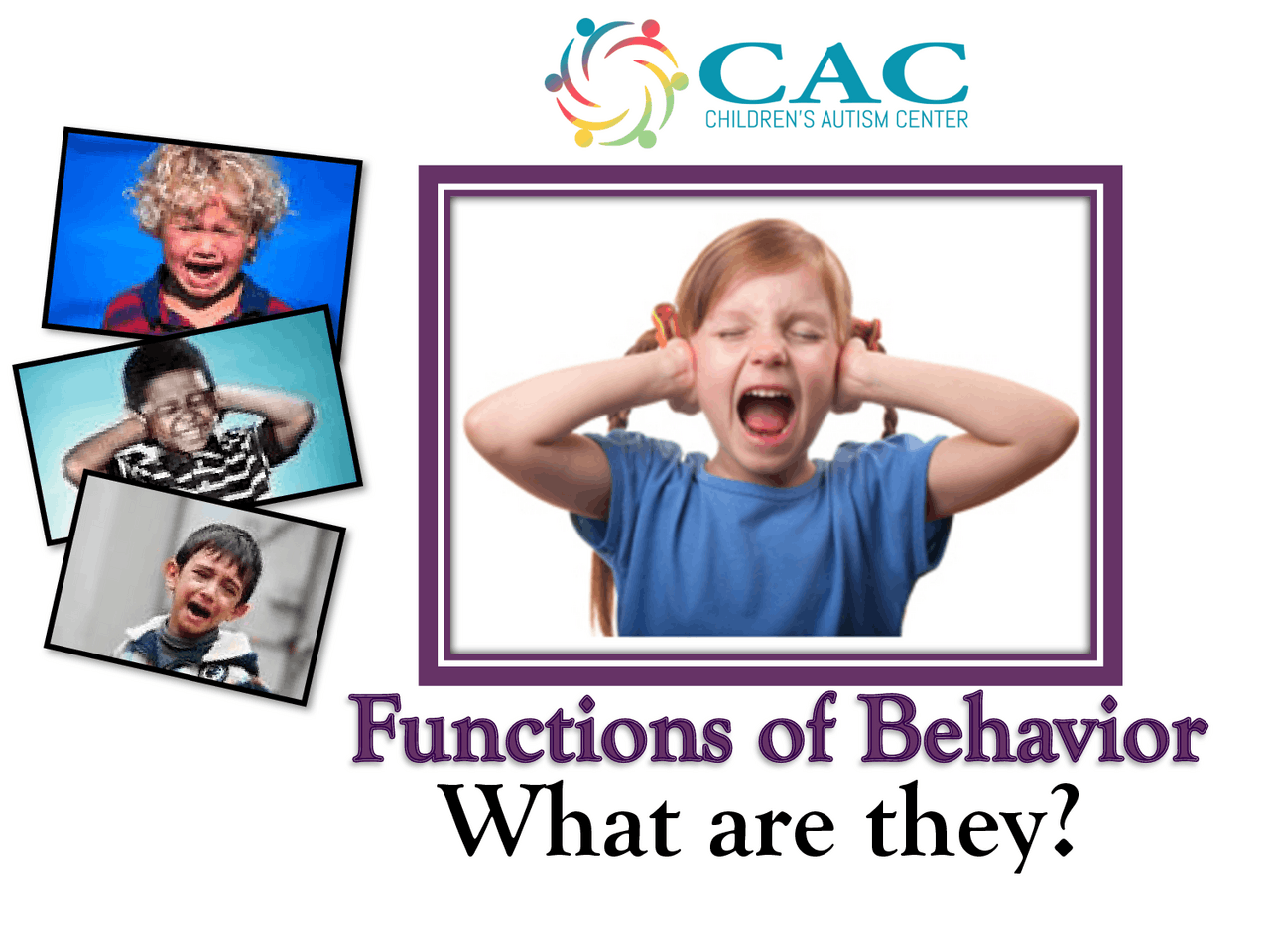 CAC
CHILDREN'S AUTISM CENTER

Functions of Behavior
What are they?